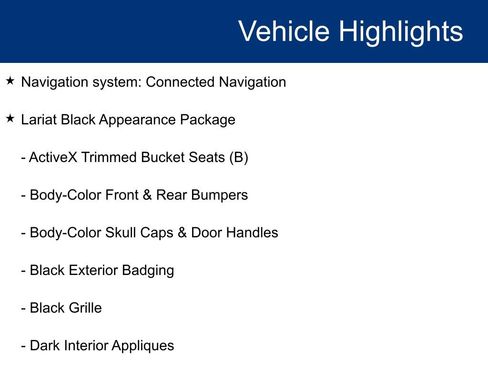 Vehicle Highlights

★ Navigation system: Connected Navigation

★ Lariat Black Appearance Package

- ActiveX Trimmed Bucket Seats (B)

- Body-Color Front & Rear Bumpers

- Body-Color Skull Caps & Door Handles

- Black Exterior Badging

- Black Grille

- Dark Interior Appliques